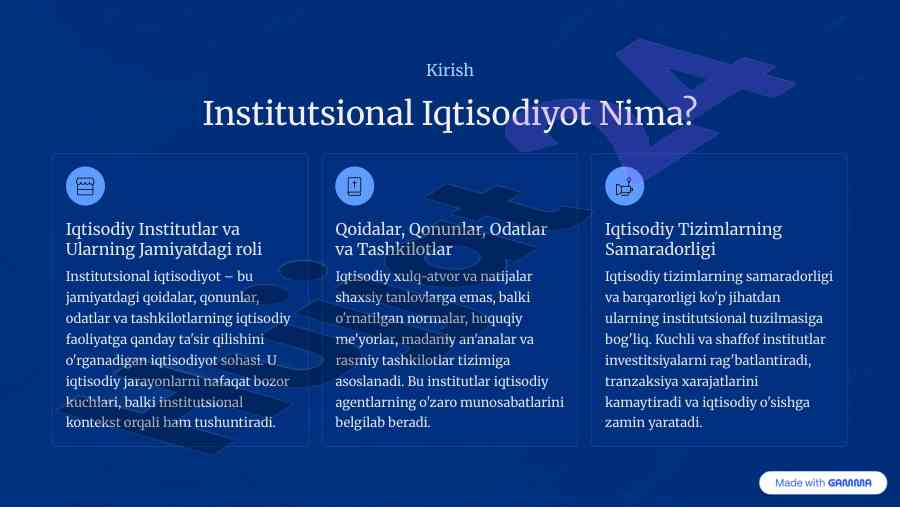 Kirish

Institutsional Iqtisodiyot Nima?

Iqtisodiy Institutlar va Ularning Jamiyatdagi roli

Institutsional iqtisodiyot – bu jamiyatdagi qoidalar, qonunlar, odatlar va tashkilotlarning iqtisodiy faoliyatga qanday ta'sir qilishini o'rganadigan iqtisodiyot sohasi. U iqtisodiy jarayonlarni nafaqat bozor kuchlari, balki institutsional kontekst orqali ham tushuntiradi.

Qoidalar, Qonunlar, Odatlar va Tashkilotlar

Iqtisodiy xulq-atvor va natijalar shaxsiy tanlovlarga emas, balki o'rnatilgan normalar, huquqiy me'yorlar, madaniy an'analar va rasmiy tashkilotlar tizimiga asoslanadi. Bu institutlar iqtisodiy agentlarning o'zaro munosabatlarini belgilab beradi.

Iqtisodiy Tizimlarning Samaradorligi

Iqtisodiy tizimlarning samaradorligi va barqarorligi ko'p jihatdan ularning institutsional tuzilmasiga bog'liq. Kuchli va shaffof institutlar investitsiyalarni rag'batlantiradi, tranzaksiya xarajatlarini kamaytiradi va iqtisodiy o'sishga zamin yaratadi.

Made with GAMMA